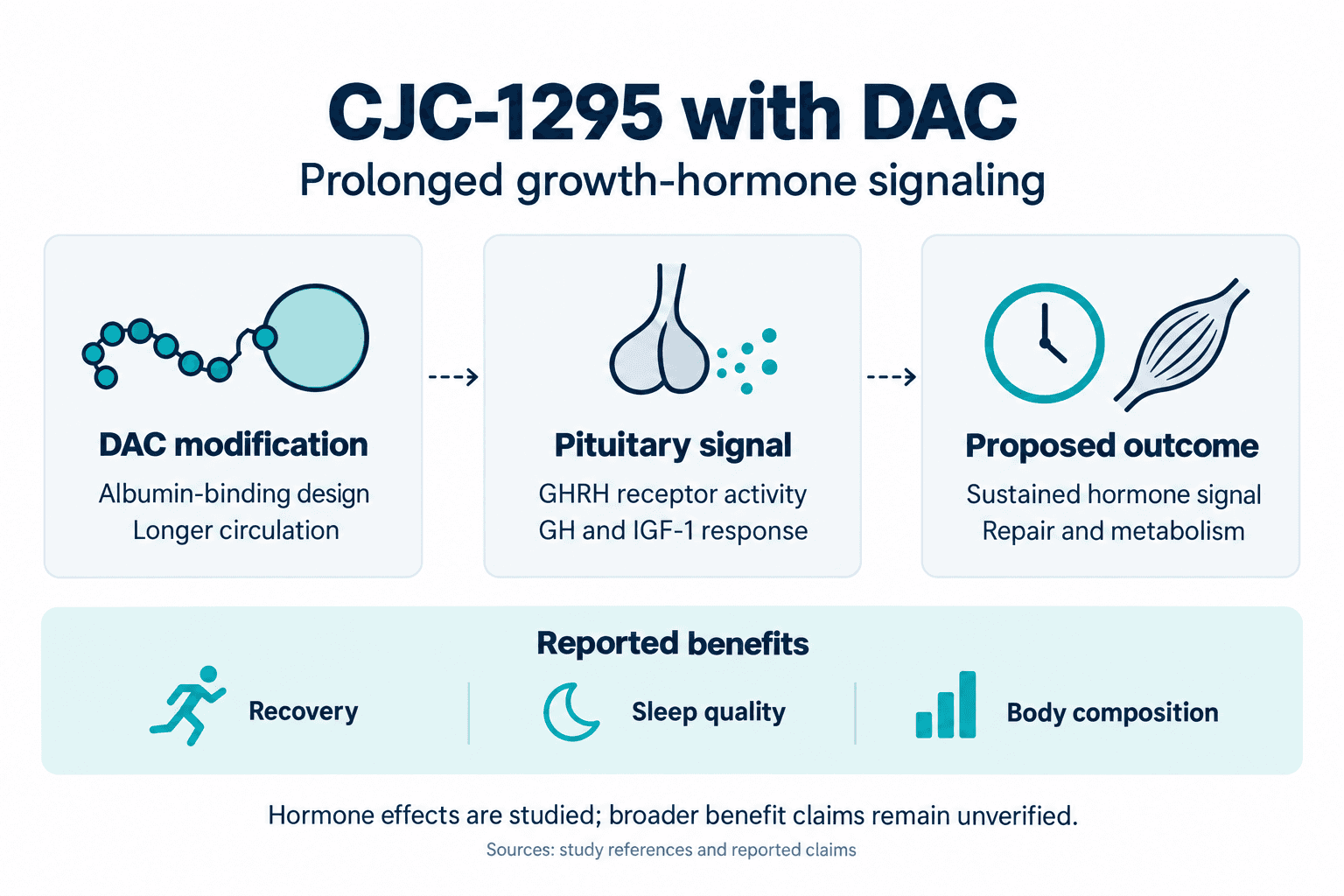 CJC-1295 with DAC
Prolonged growth-hormone signaling

DAC modification
Albumin-binding design
Longer circulation

Pituitary signal
GHRH receptor activity
GH and IGF-1 response

Proposed outcome
Sustained hormone signal
Repair and metabolism

Reported benefits
Recovery
Sleep quality
Body composition

Hormone effects are studied; broader benefit claims remain unverified.
Sources: study references and reported claims